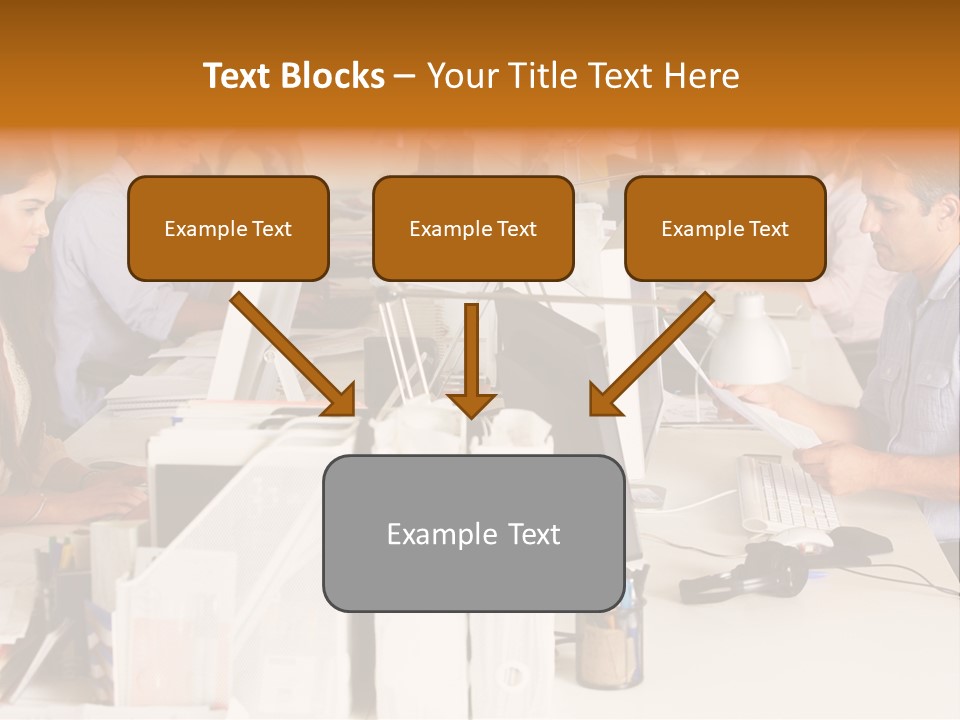 Text Blocks – Your Title Text Here

Example Text

Example Text

Example Text

Example Text